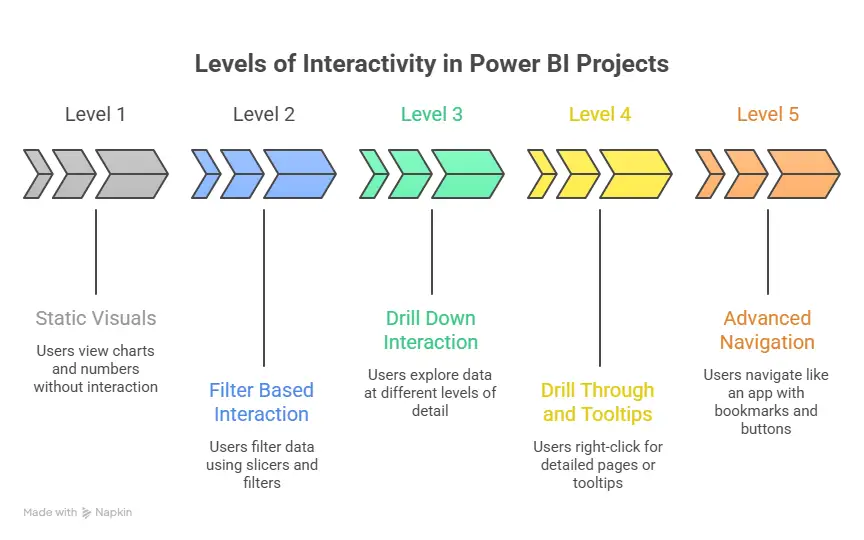 Levels of Interactivity in Power BI Projects

Level 1

Level 2

Level 3

Level 4

Level 5

Static Visuals

Users view charts and numbers without interaction

Filter Based Interaction

Users filter data using slicers and filters

Drill Down Interaction

Users explore data at different levels of detail

Drill Through and Tooltips

Users right-click for detailed pages or tooltips

Advanced Navigation

Users navigate like an app with bookmarks and buttons

Made with Napkin